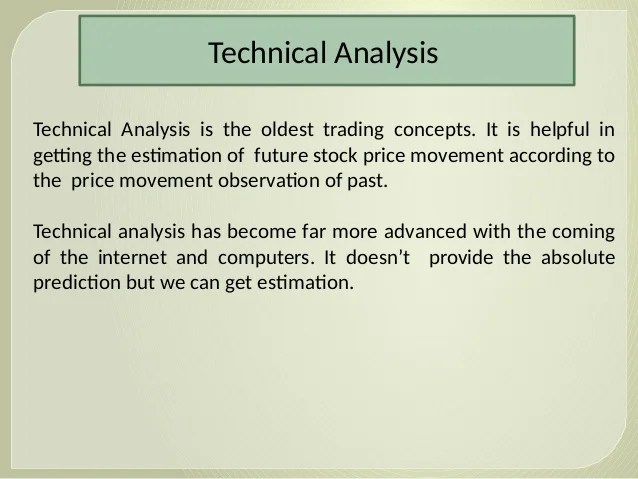 Technical Analysis

Technical Analysis is the oldest trading concepts. It is helpful in getting the estimation of future stock price movement according to the price movement observation of past.

Technical analysis has become far more advanced with the coming of the internet and computers. It doesn't provide the absolute prediction but we can get estimation.